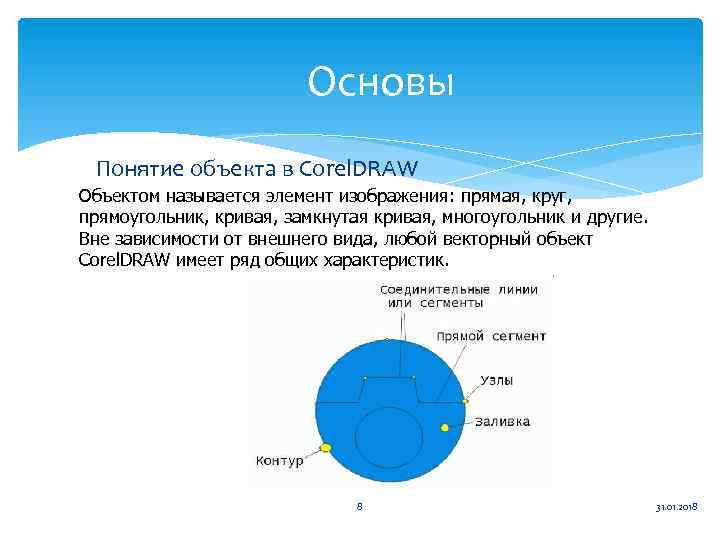 Основы

Понятие объекта в CorelDRAW

Объектом называется элемент изображения: прямая, круг, прямоугольник, кривая, замкнутая кривая, многоугольник и другие. Вне зависимости от внешнего вида, любой векторный объект CorelDRAW имеет ряд общих характеристик.

Соединительные линии или сегменты

Прямой сегмент

Узлы

Заливка

Контур

8

31.01.2018